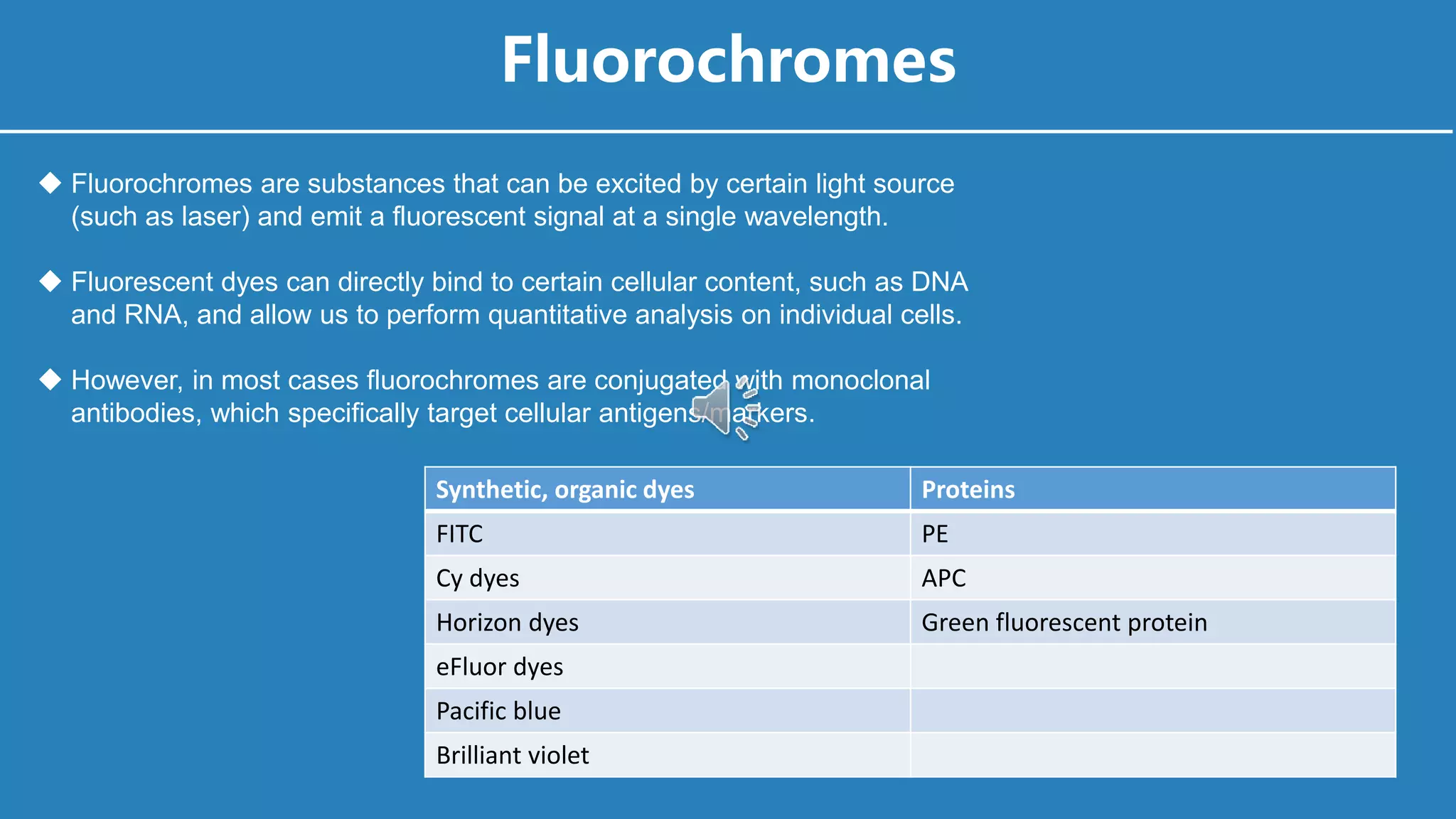 Fluorochromes

◆ Fluorochromes are substances that can be excited by certain light source (such as laser) and emit a fluorescent signal at a single wavelength.

◆ Fluorescent dyes can directly bind to certain cellular content, such as DNA and RNA, and allow us to perform quantitative analysis on individual cells.

◆ However, in most cases fluorochromes are conjugated with monoclonal antibodies, which specifically target cellular antigens/markers.

| Synthetic, organic dyes | Proteins |
|---|---|
| FITC | PE |
| Cy dyes | APC |
| Horizon dyes | Green fluorescent protein |
| eFluor dyes | |
| Pacific blue | |
| Brilliant violet | |